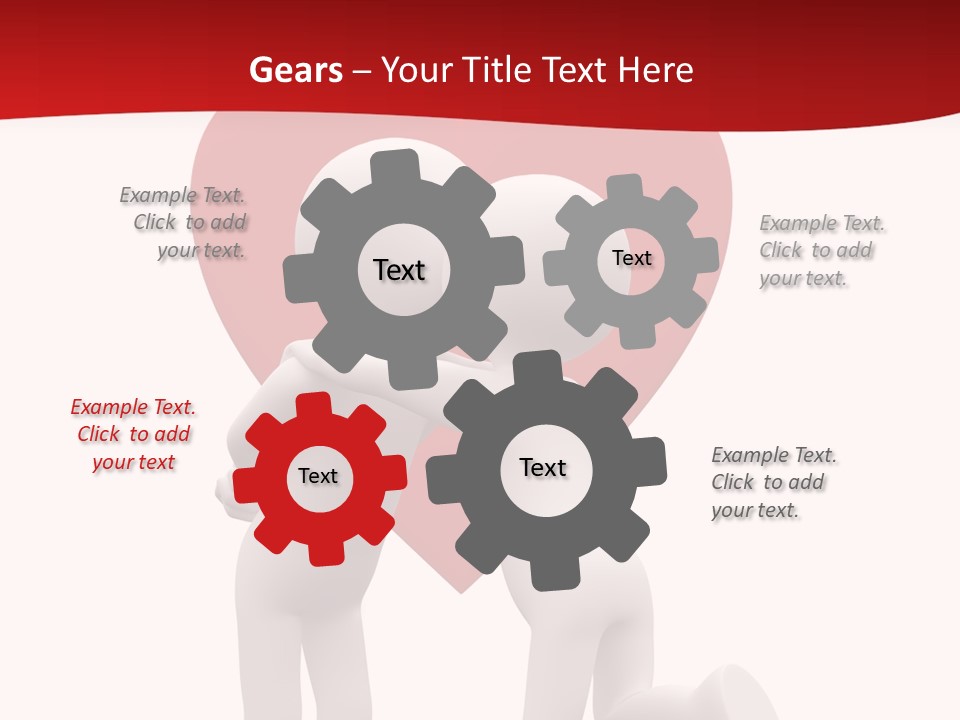 Gears – Your Title Text Here

Example Text. Click to add your text.

Text

Text

Example Text. Click to add your text.

Example Text. Click to add your text

Text

Text

Example Text. Click to add your text.